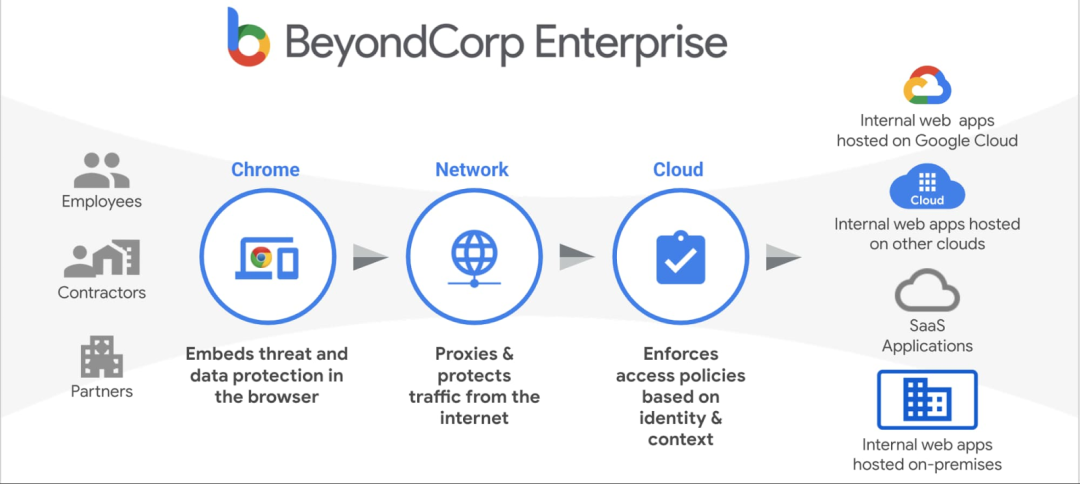 BeyondCorp Enterprise

Employees

Contractors

Partners

Chrome

Embeds threat and data protection in the browser

Network

Proxies & protects traffic from the internet

Cloud

Enforces access policies based on identity & context

Internal web apps hosted on Google Cloud

Cloud

Internal web apps hosted on other clouds

SaaS Applications

Internal web apps hosted on-premises